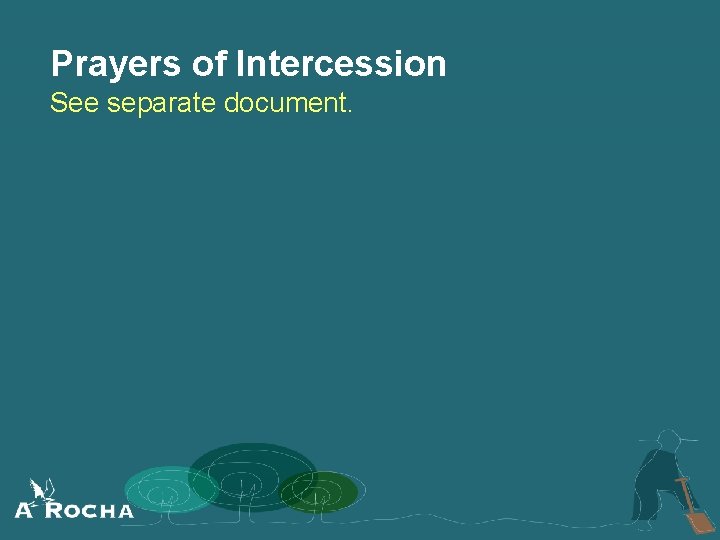 Prayers of Intercession

See separate document.

A ROCHA